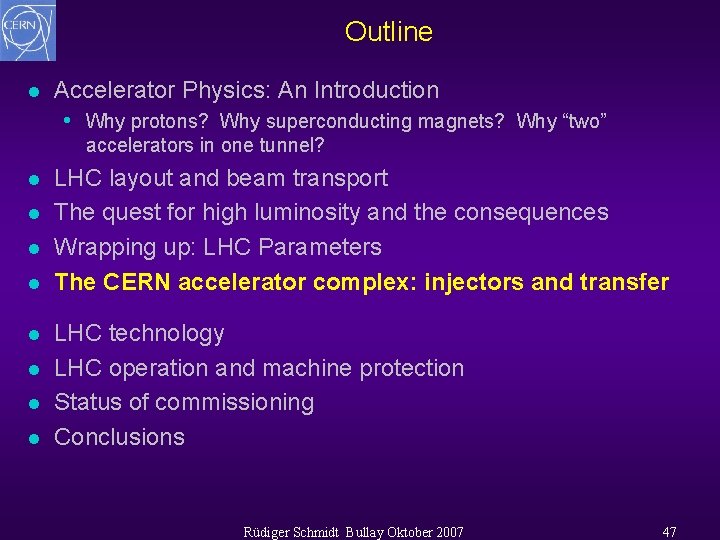 CERN

Outline

- Accelerator Physics: An Introduction
  - Why protons? Why superconducting magnets? Why “two” accelerators in one tunnel?
- LHC layout and beam transport
- The quest for high luminosity and the consequences
- Wrapping up: LHC Parameters
- The CERN accelerator complex: injectors and transfer
- LHC technology
- LHC operation and machine protection
- Status of commissioning
- Conclusions

Rüdiger Schmidt Bullay Oktober 2007

47